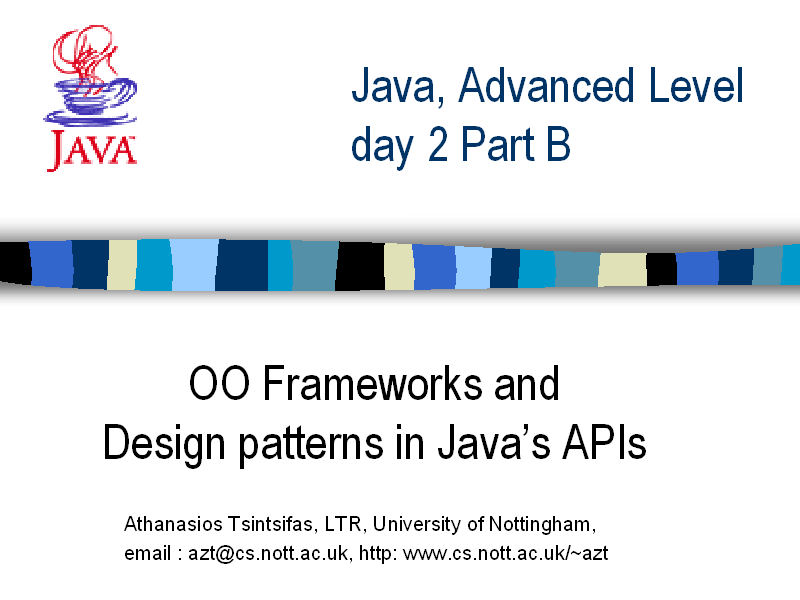 JAVA

Java, Advanced Level
day 2 Part B

OO Frameworks and
Design patterns in Java's APIs

Athanasios Tsintsifas, LTR, University of Nottingham,
email : azt@cs.nott.ac.uk, http: www.cs.nott.ac.uk/~azt